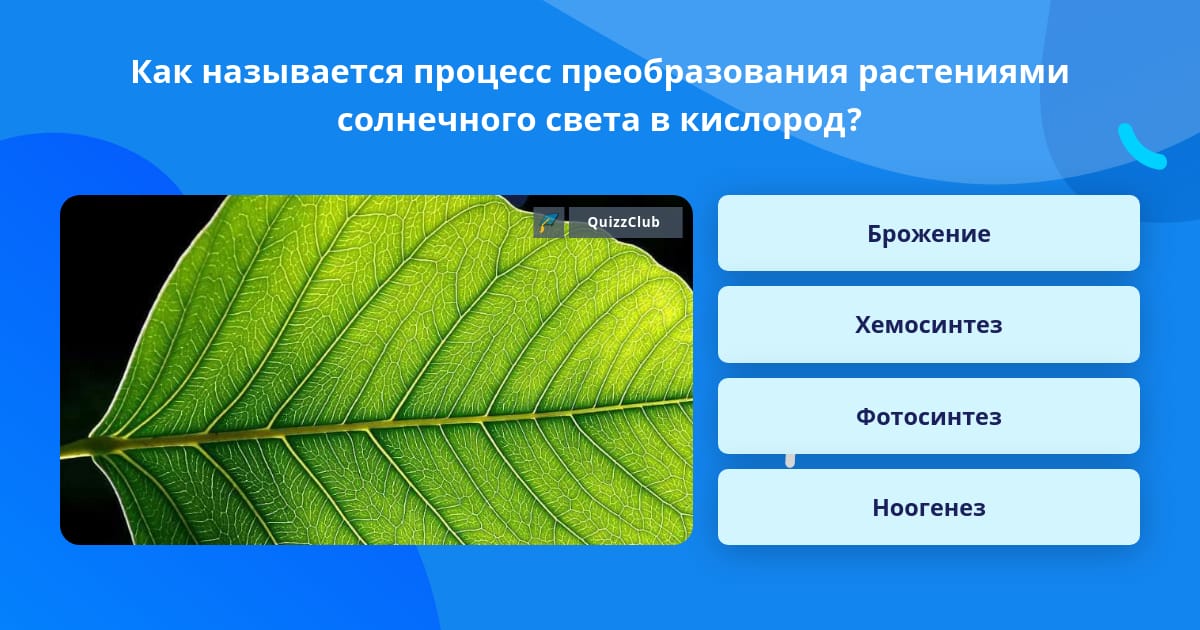 Как называется процесс преобразования растениями солнечного света в кислород?

QuizzClub

Брожение

Хемосинтез

Фотосинтез

Ноогенез